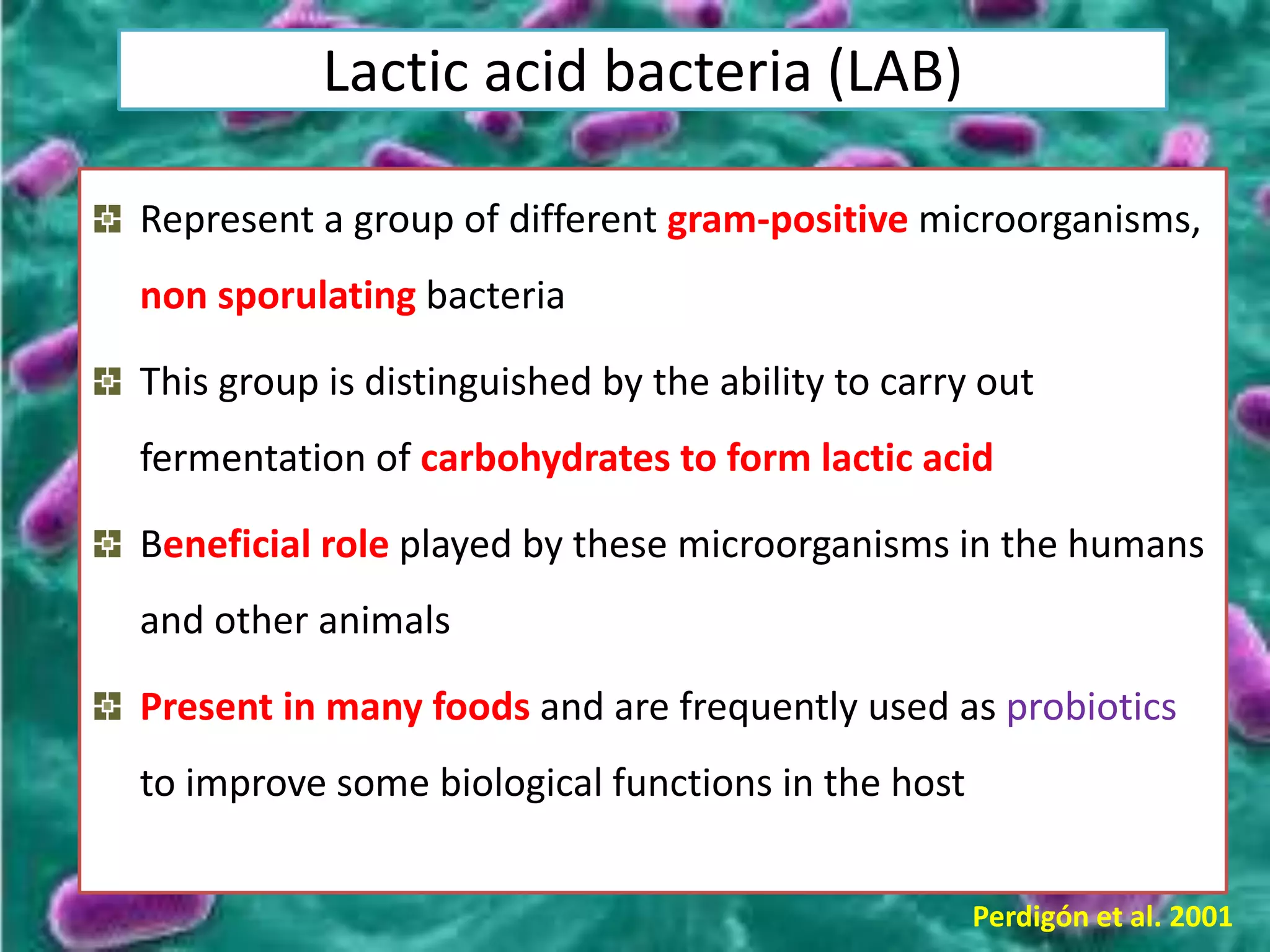 Lactic acid bacteria (LAB)

Represent a group of different gram-positive microorganisms, non sporulating bacteria

This group is distinguished by the ability to carry out fermentation of carbohydrates to form lactic acid

Beneficial role played by these microorganisms in the humans and other animals

Present in many foods and are frequently used as probiotics to improve some biological functions in the host

Perdigón et al. 2001